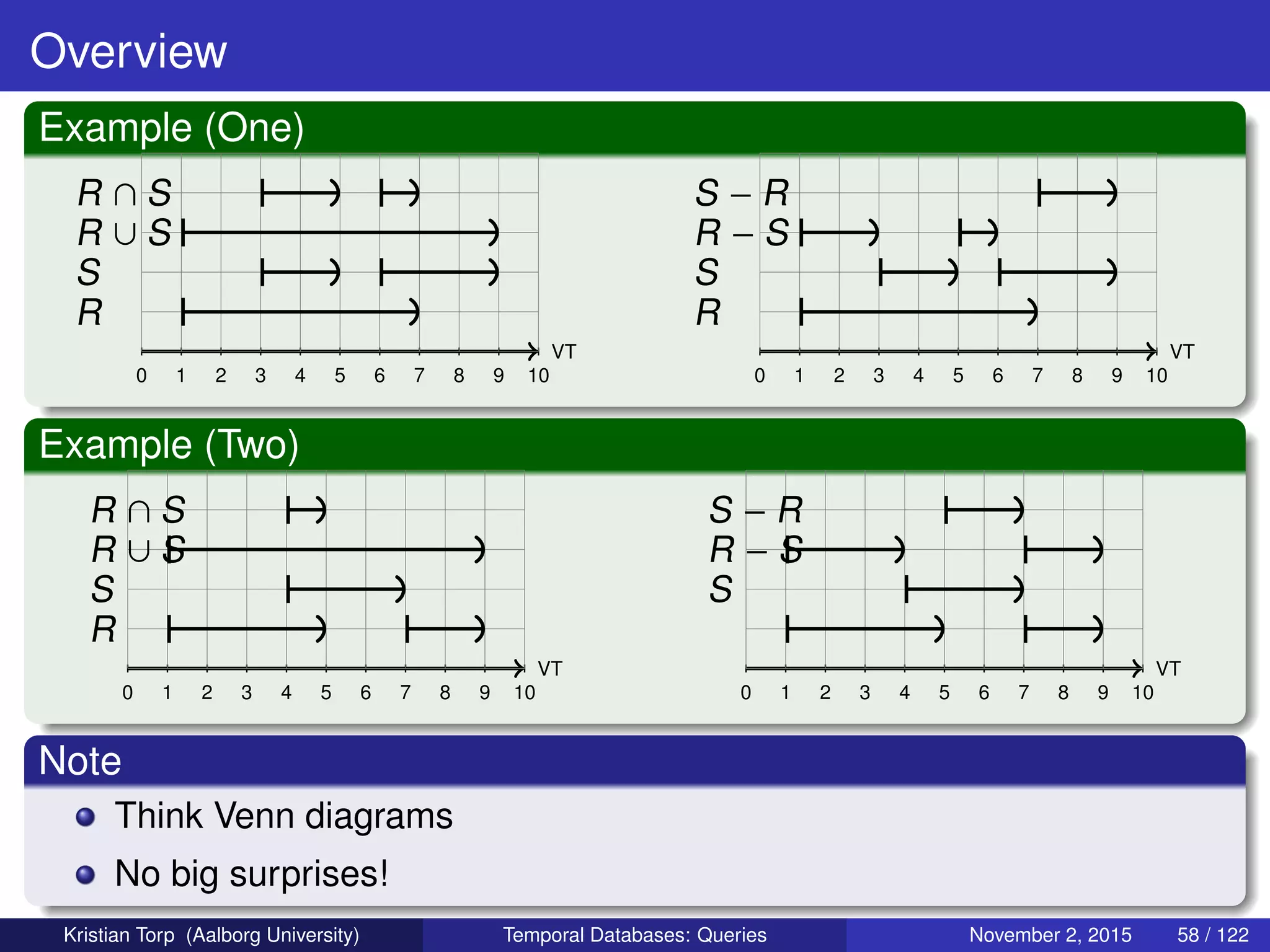 Overview

Example (One)

$R \cap S$
$R \cup S$
$S$
$R$

VT
0 1 2 3 4 5 6 7 8 9 10

$S - R$
$R - S$
$S$
$R$

VT
0 1 2 3 4 5 6 7 8 9 10

Example (Two)

$R \cap S$
$R \cup S$
$S$
$R$

VT
0 1 2 3 4 5 6 7 8 9 10

$S - R$
$R - S$
$S$

VT
0 1 2 3 4 5 6 7 8 9 10

Note

Think Venn diagrams

No big surprises!

Kristian Torp (Aalborg University) Temporal Databases: Queries November 2, 2015 58 / 122